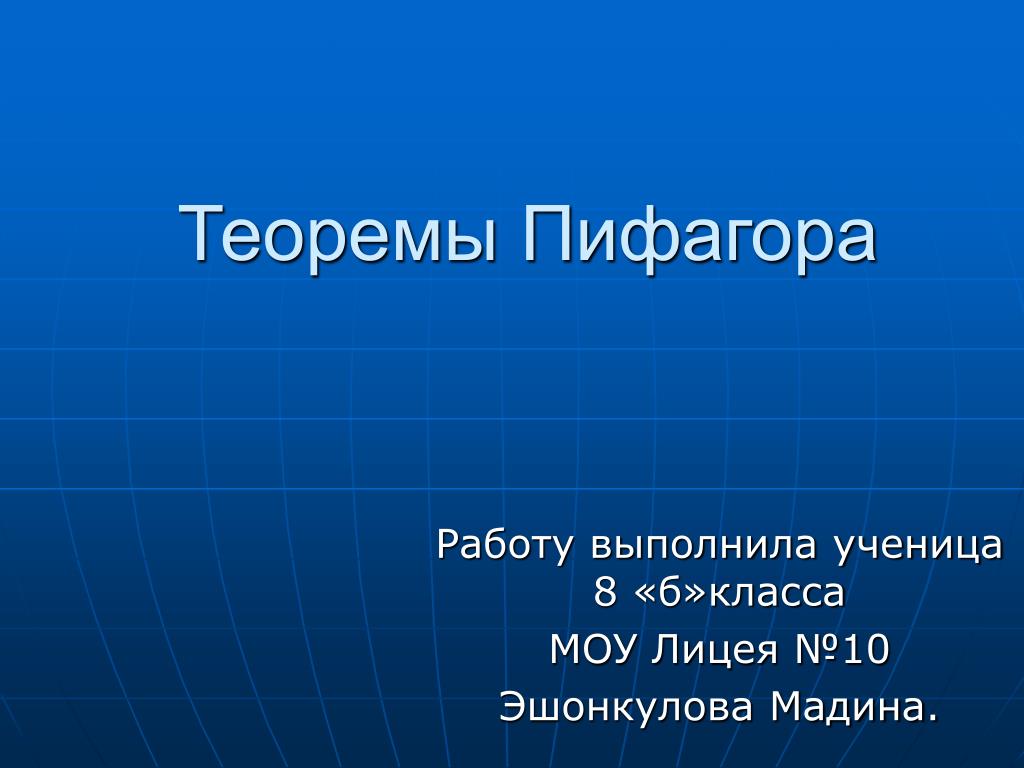 Теоремы Пифагора

Работу выполнила ученица 8 «б»класса

МОУ Лицея №10

Эшонкулова Мадина.